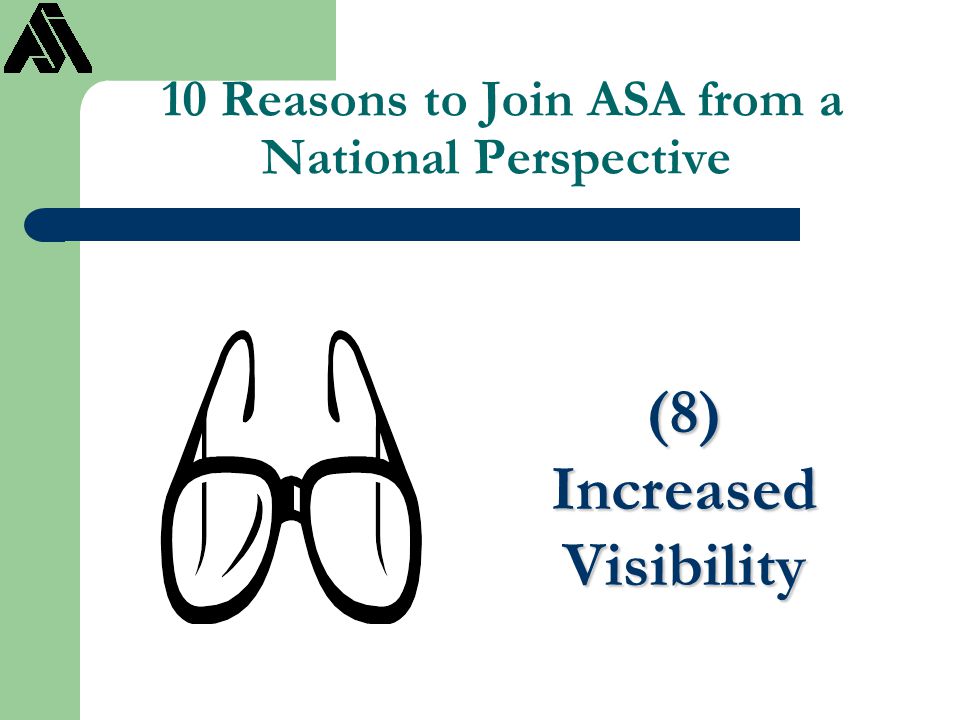 10 Reasons to Join ASA from a National Perspective

(8)
Increased Visibility